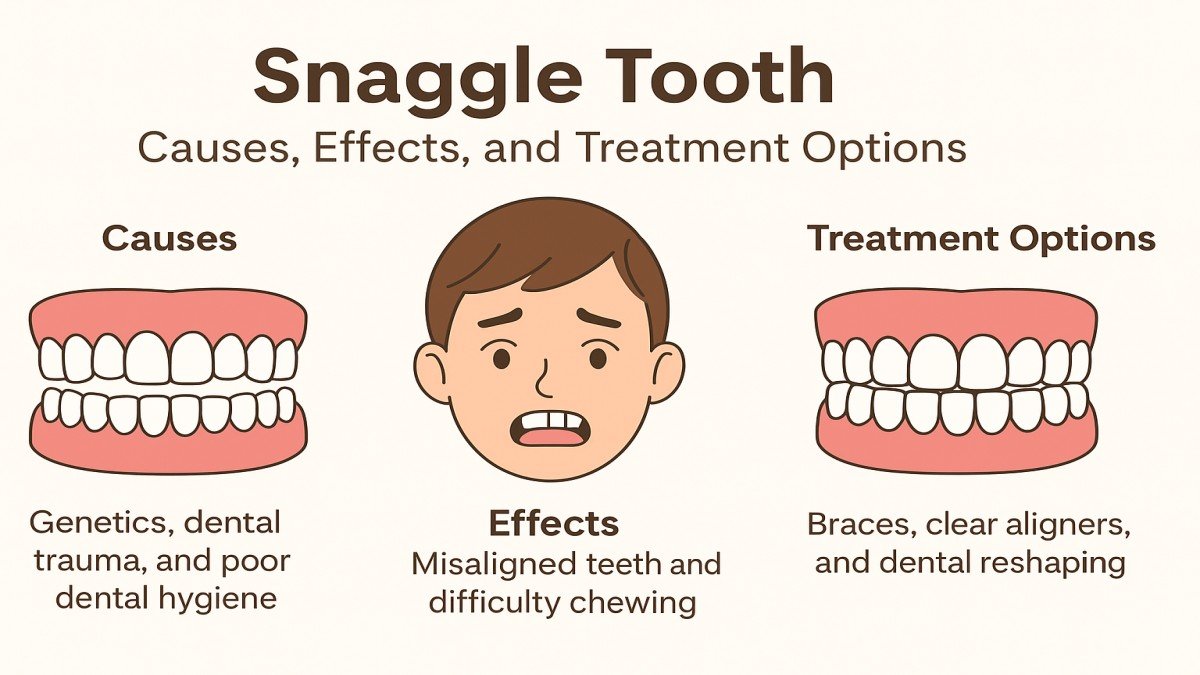 Snaggle Tooth
Causes, Effects, and Treatment Options

Causes

Genetics, dental trauma, and poor dental hygiene

Effects
Misaligned teeth and difficulty chewing

Treatment Options

Braces, clear aligners, and dental reshaping